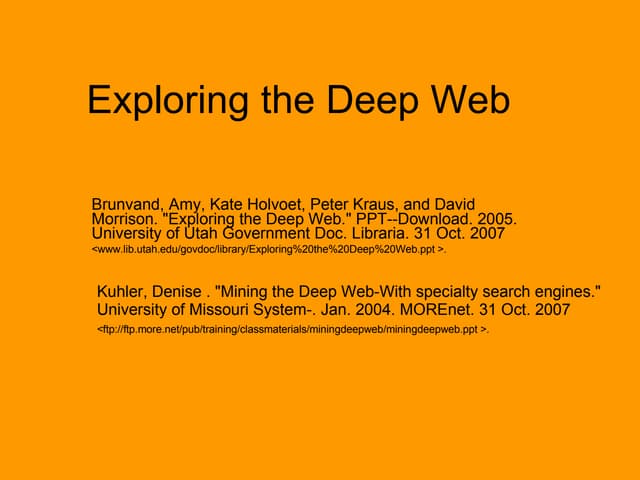 Exploring the Deep Web

Brunvand, Amy, Kate Holvoet, Peter Kraus, and David Morrison. "Exploring the Deep Web." PPT--Download. 2005. University of Utah Government Doc. Libraria. 31 Oct. 2007 <www.lib.utah.edu/govdoc/library/Exploring%20the%20Deep%20Web.ppt >.

Kuhler, Denise . "Mining the Deep Web-With specialty search engines." University of Missouri System-. Jan. 2004. MOREnet. 31 Oct. 2007 <ftp://ftp.more.net/pub/training/classmaterials/miningdeepweb/miningdeepweb.ppt >.